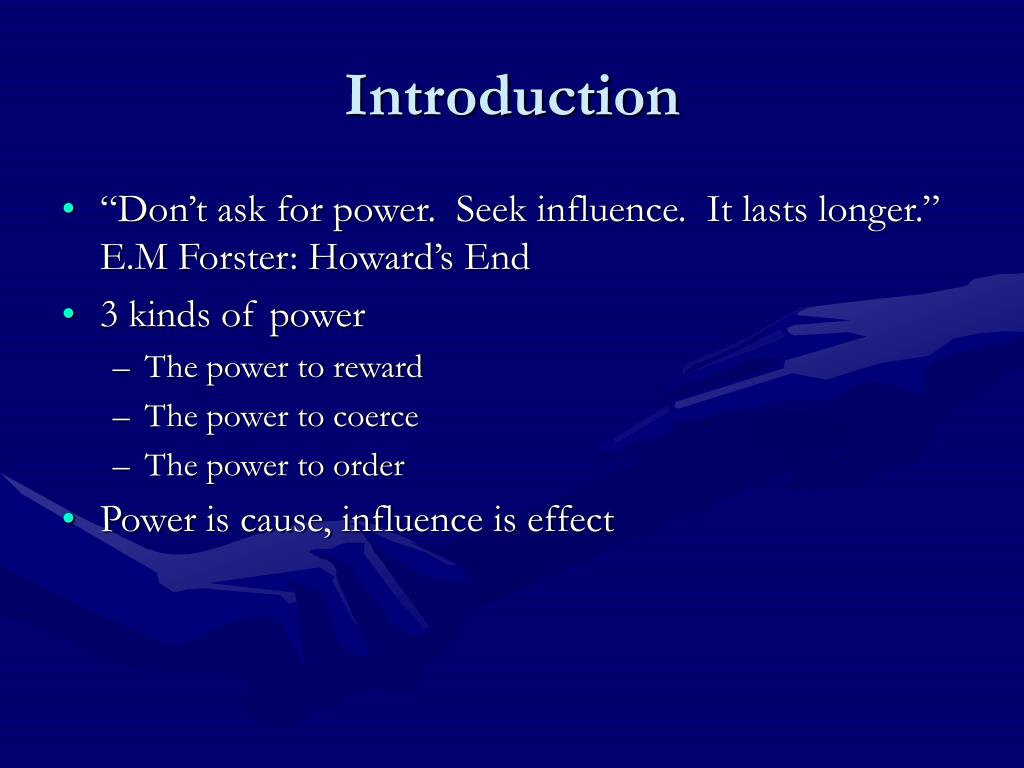 Introduction

• “Don’t ask for power. Seek influence. It lasts longer.” E.M Forster: Howard’s End
• 3 kinds of power
– The power to reward
– The power to coerce
– The power to order
• Power is cause, influence is effect